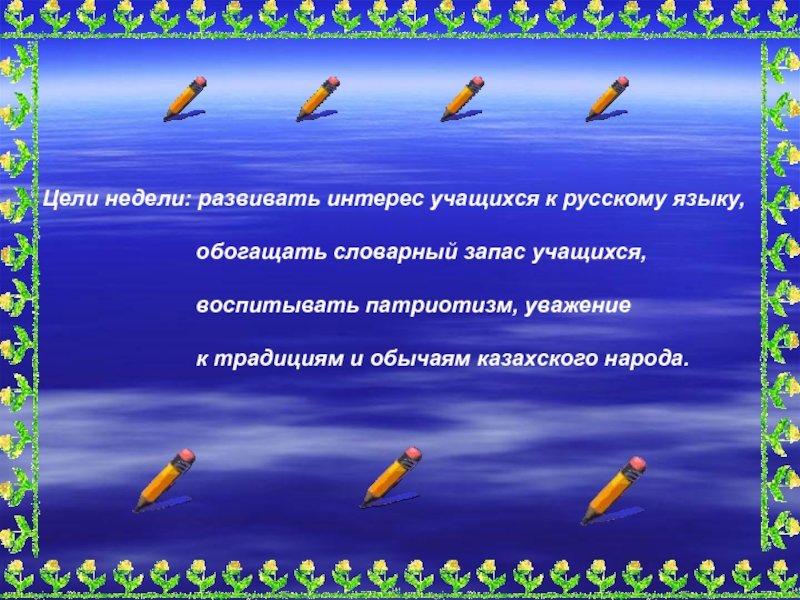 Цели недели: развивать интерес учащихся к русскому языку,

обогащать словарный запас учащихся,

воспитывать патриотизм, уважение

к традициям и обычаям казахского народа.